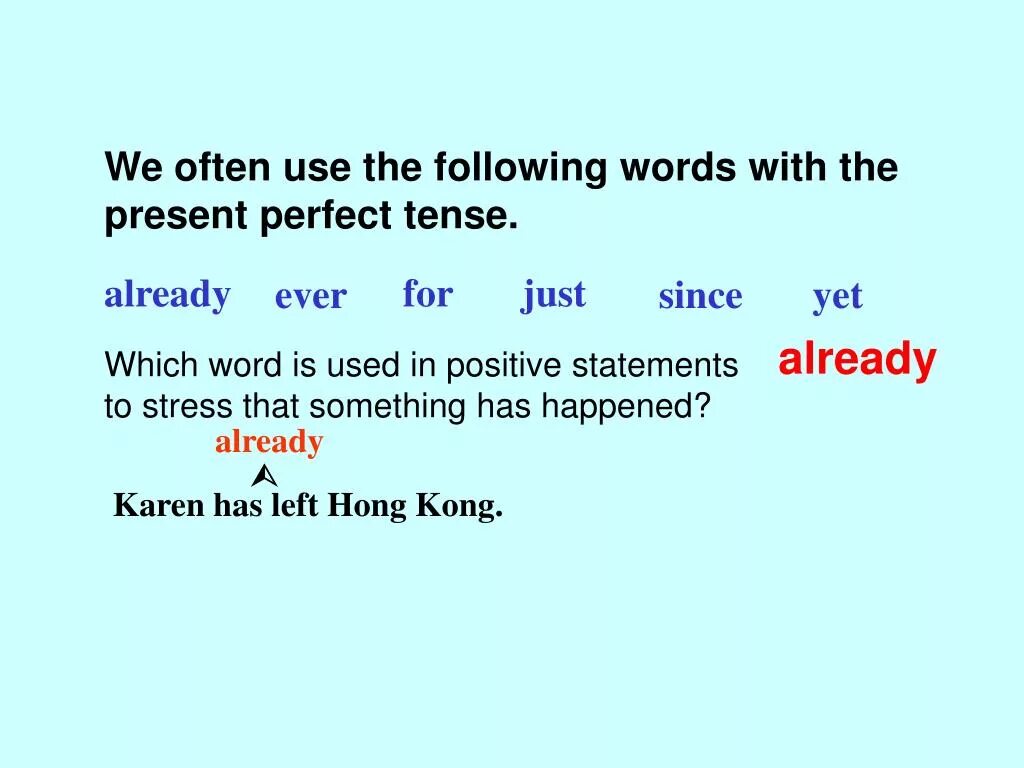 We often use the following words with the present perfect tense.

already ever for just since yet

Which word is used in positive statements to stress that something has happened?

already

already

Karen has left Hong Kong.